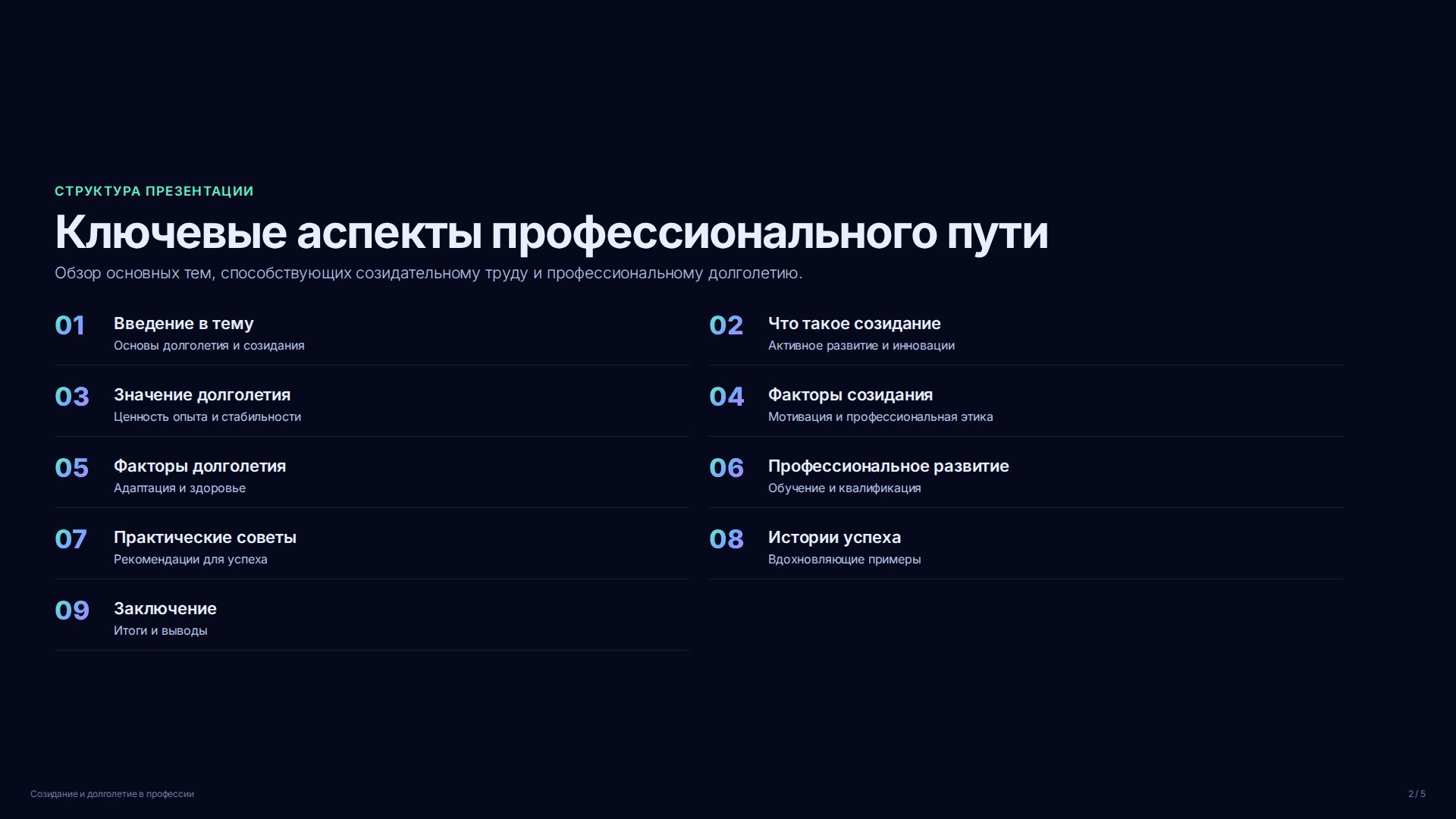 СТРУКТУРА ПРЕЗЕНТАЦИИ

Ключевые аспекты профессионального пути

Обзор основных тем, способствующих созидательному труду и профессиональному долголетию.

01 Введение в тему
Основы долголетия и созидания

02 Что такое созидание
Активное развитие и инновации

03 Значение долголетия
Ценность опыта и стабильности

04 Факторы созидания
Мотивация и профессиональная этика

05 Факторы долголетия
Адаптация и здоровье

06 Профессиональное развитие
Обучение и квалификация

07 Практические советы
Рекомендации для успеха

08 Истории успеха
Вдохновляющие примеры

09 Заключение
Итоги и выводы

Созидание и долголетие в профессии

2 / 5